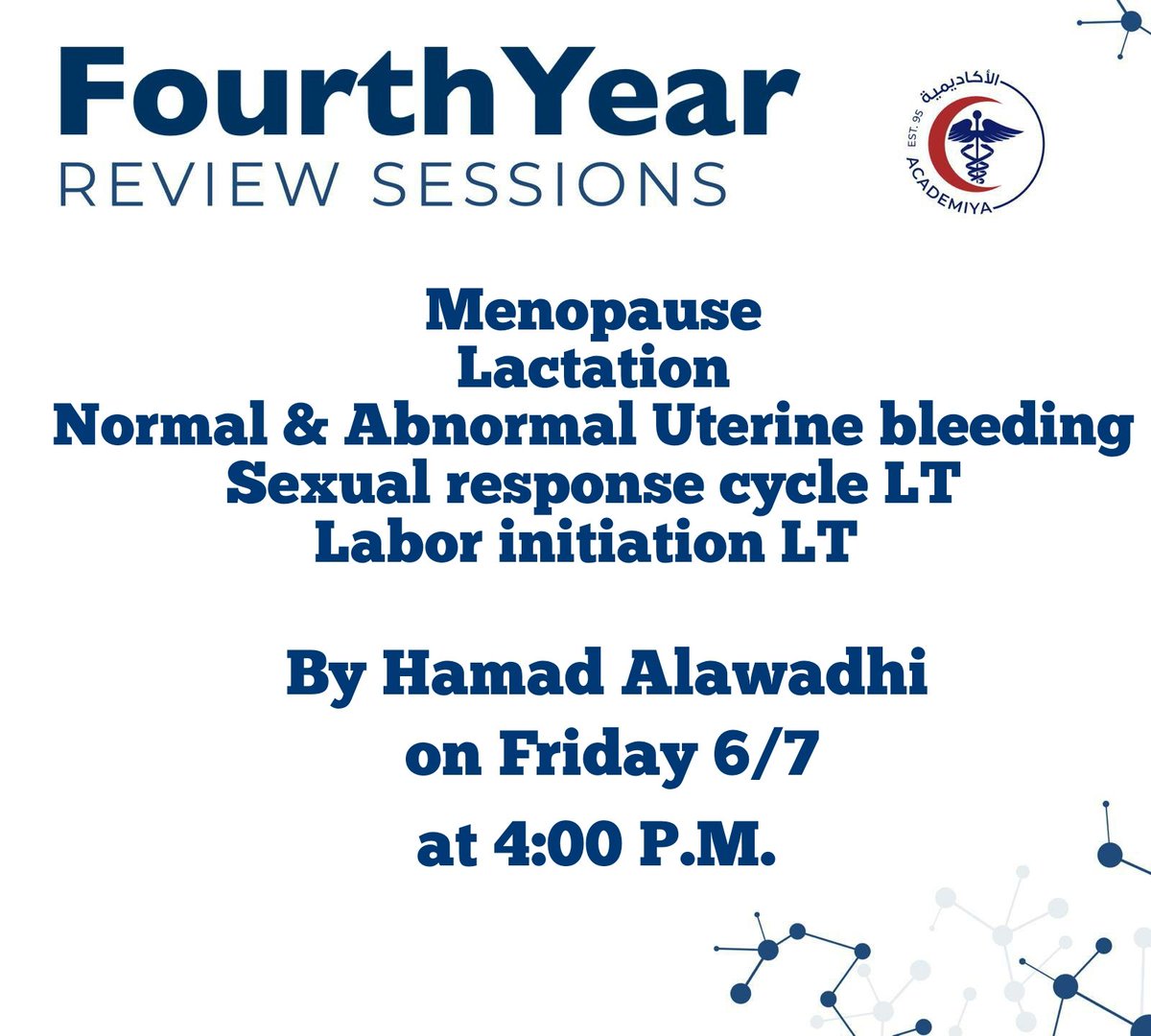 FourthYear
REVIEW SESSIONS

الأكاديمية
EST. 95
ACADEMIYA

Menopause
Lactation
Normal & Abnormal Uterine bleeding
Sexual response cycle LT
Labor initiation LT

By Hamad Alawadhi
on Friday 6/7
at 4:00 P.M.